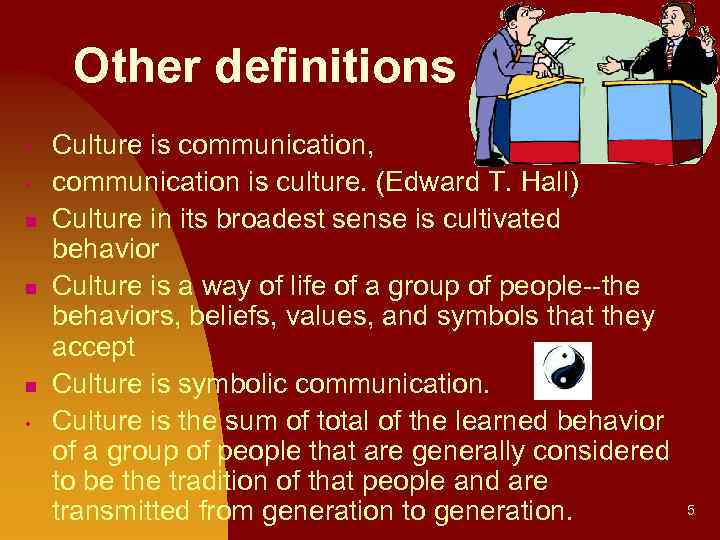 Other definitions

- Culture is communication,
- communication is culture. (Edward T. Hall)
- Culture in its broadest sense is cultivated behavior
- Culture is a way of life of a group of people--the behaviors, beliefs, values, and symbols that they accept
- Culture is symbolic communication.
- Culture is the sum of total of the learned behavior of a group of people that are generally considered to be the tradition of that people and are transmitted from generation to generation.

5